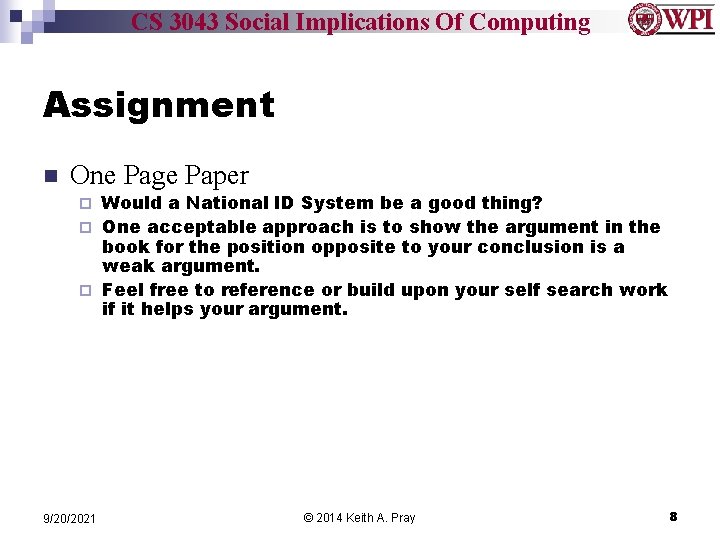 CS 3043 Social Implications Of Computing

WPI

Assignment

One Page Paper

Would a National ID System be a good thing?

One acceptable approach is to show the argument in the book for the position opposite to your conclusion is a weak argument.

Feel free to reference or build upon your self search work if it helps your argument.

9/20/2021

© 2014 Keith A. Pray

8